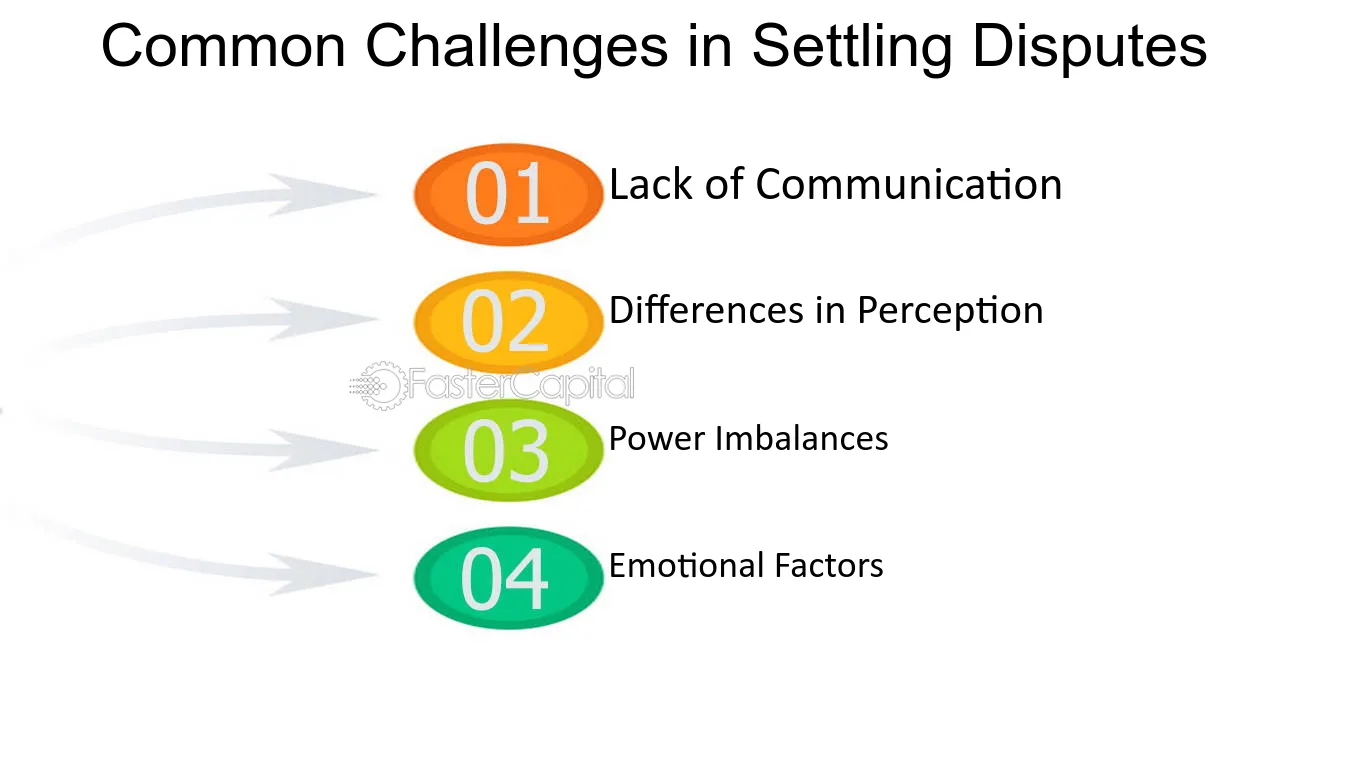 Common Challenges in Settling Disputes

01 Lack of Communication

02 Differences in Perception

03 Power Imbalances

04 Emotional Factors

FasterCapital